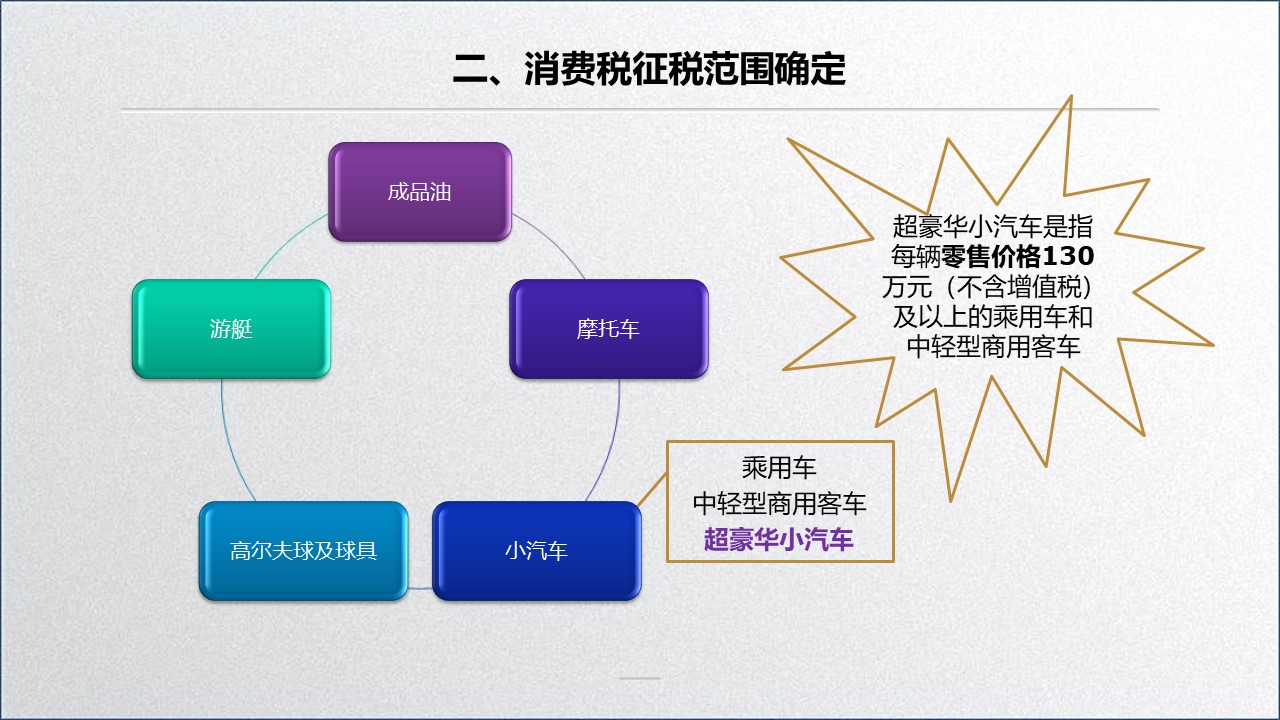 二、消费税征税范围确定

成品油

摩托车

小汽车

高尔夫球及球具

游艇

乘用车
中轻型商用客车
超豪华小汽车

超豪华小汽车是指每辆零售价格130万元（不含增值税）及以上的乘用车和中轻型商用客车